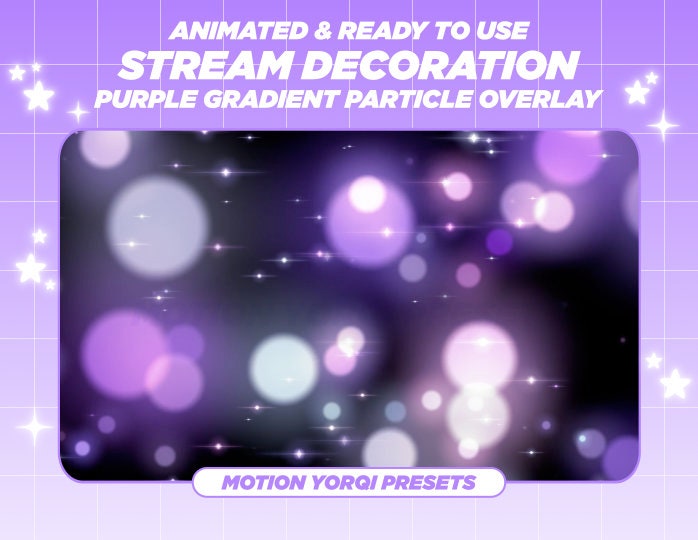 ANIMATED & READY TO USE
STREAM DECORATION
PURPLE GRADIENT PARTICLE OVERLAY

MOTION YORQI PRESETS